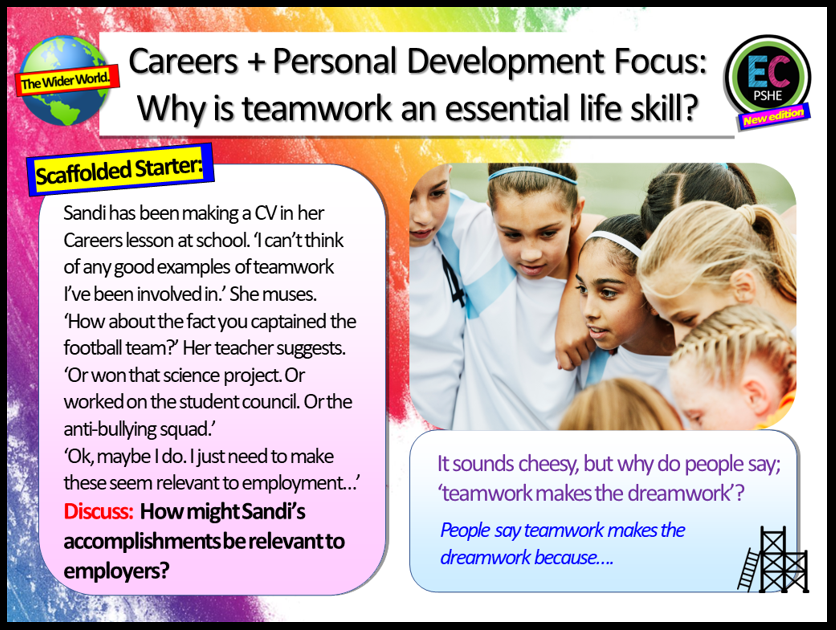 The Wider World.

Careers + Personal Development Focus: Why is teamwork an essential life skill?

EC
PSHE
New edition

Scaffolded Starter:

Sandi has been making a CV in her Careers lesson at school. 'I can't think of any good examples of teamwork I've been involved in.' She muses. 'How about the fact you captained the football team?' Her teacher suggests. 'Or won that science project. Or worked on the student council. Or the anti-bullying squad.'
'Ok, maybe I do. I just need to make these seem relevant to employment…'
Discuss: How might Sandi's accomplishments be relevant to employers?

It sounds cheesy, but why do people say; 'teamwork makes the dreamwork'?

People say teamwork makes the dreamwork because….